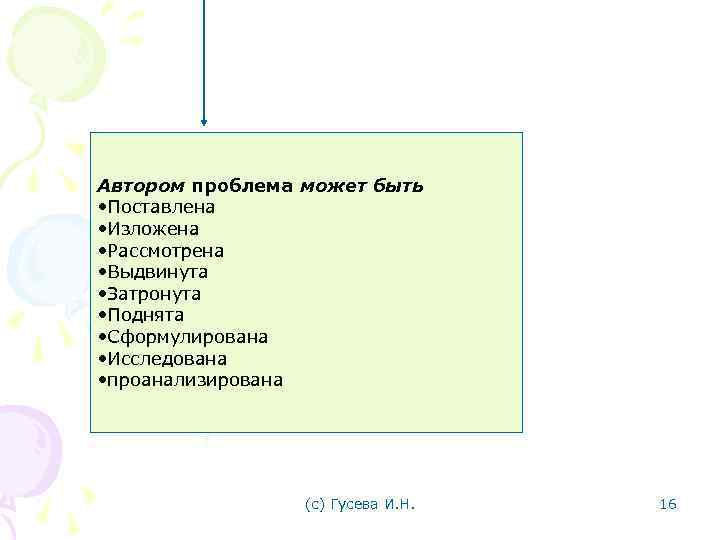 Автором проблема может быть
•Поставлена
•Изложена
•Рассмотрена
•Выдвинута
•Затронута
•Поднята
•Сформулирована
•Исследована
•проанализирована

(с) Гусева И.Н.

16